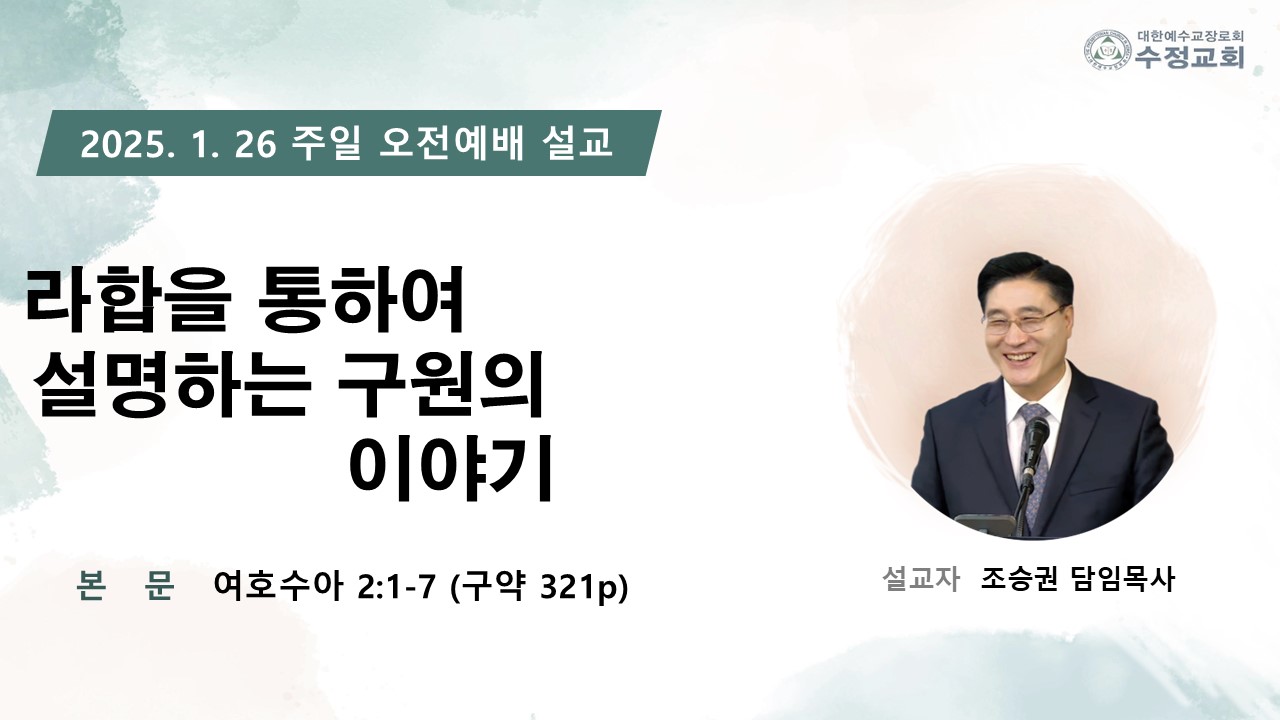 대한예수교장로회
수정교회

2025. 1. 26 주일 오전예배 설교

라합을 통하여
설명하는 구원의
이야기

본 문 여호수아 2:1-7 (구약 321p)

설교자 조승권 담임목사